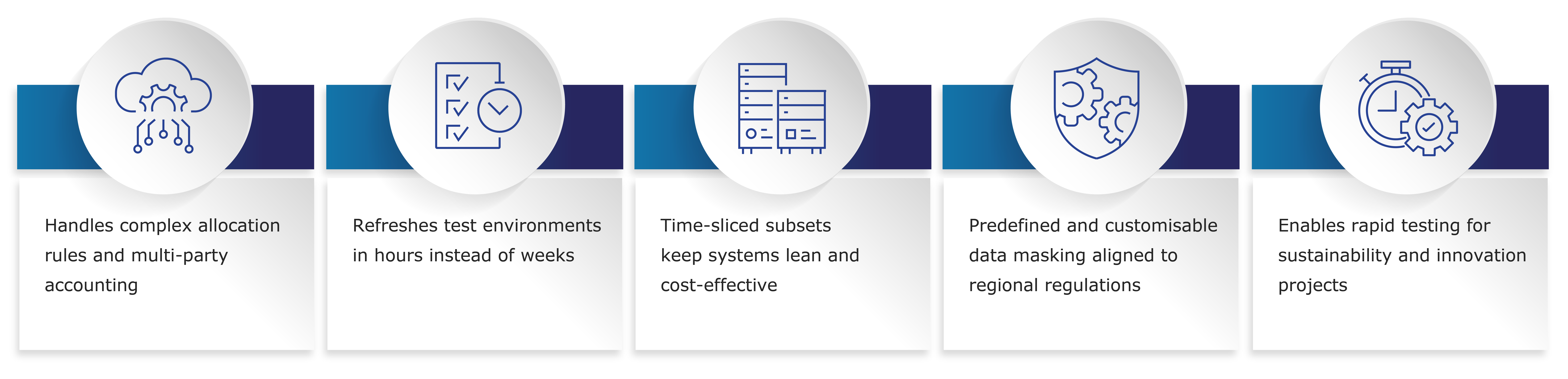 Handles complex allocation rules and multi-party accounting

Refreshes test environments in hours instead of weeks

Time-sliced subsets keep systems lean and cost-effective

Predefined and customisable data masking aligned to regional regulations

Enables rapid testing for sustainability and innovation projects